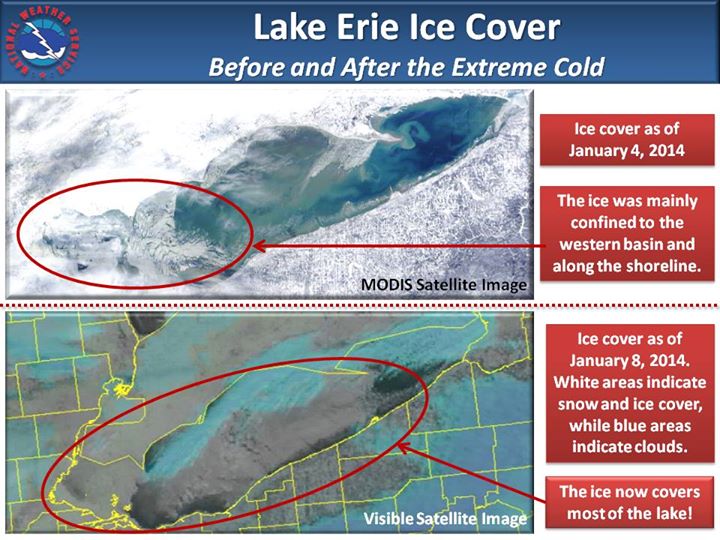 NATIONAL WEATHER SERVICE

Lake Erie Ice Cover
Before and After the Extreme Cold

Ice cover as of January 4, 2014

The ice was mainly confined to the western basin and along the shoreline.

MODIS Satellite Image

Ice cover as of January 8, 2014. White areas indicate snow and ice cover, while blue areas indicate clouds.

The ice now covers most of the lake!

Visible Satellite Image